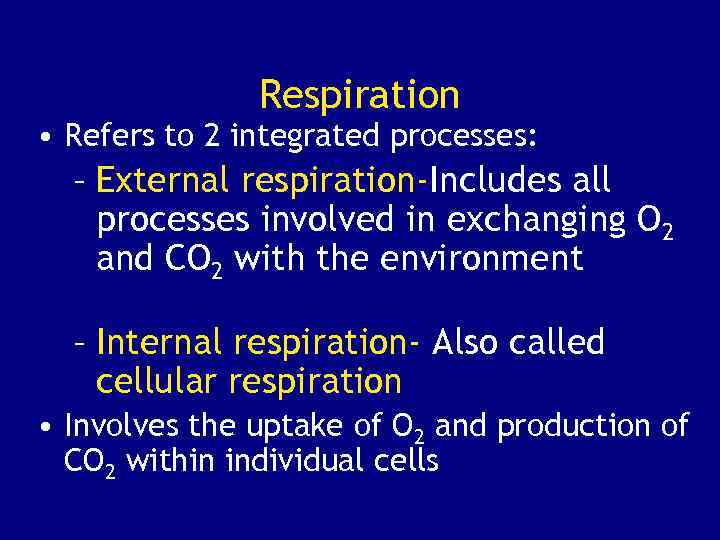 Respiration

• Refers to 2 integrated processes:

– External respiration-Includes all processes involved in exchanging $O_2$ and $CO_2$ with the environment

– Internal respiration- Also called cellular respiration

• Involves the uptake of $O_2$ and production of $CO_2$ within individual cells